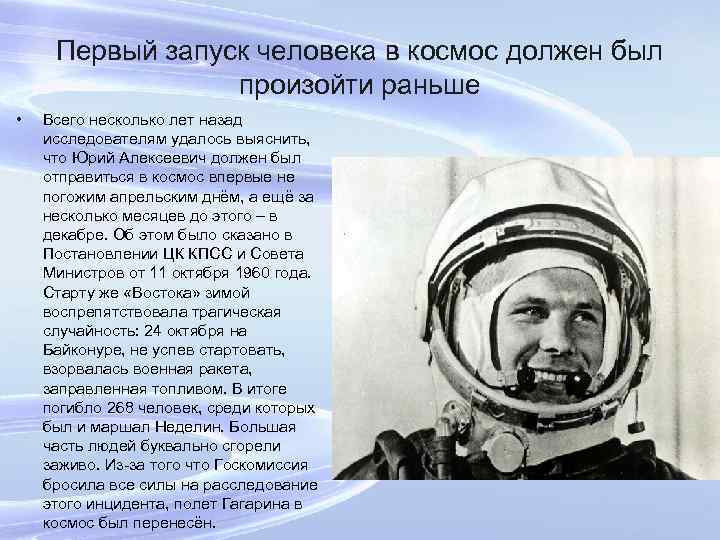 Первый запуск человека в космос должен был произойти раньше

• Всего несколько лет назад исследователям удалось выяснить, что Юрий Алексеевич должен был отправиться в космос впервые не погожим апрельским днём, а ещё за несколько месяцев до этого – в декабре. Об этом было сказано в Постановлении ЦК КПСС и Совета Министров от 11 октября 1960 года. Старту же «Востока» зимой воспрепятствовала трагическая случайность: 24 октября на Байконуре, не успев стартовать, взорвалась военная ракета, заправленная топливом. В итоге погибло 268 человек, среди которых был и маршал Неделин. Большая часть людей буквально сгорели заживо. Из-за того что Госкомиссия бросила все силы на расследование этого инцидента, полет Гагарина в космос был перенесён.